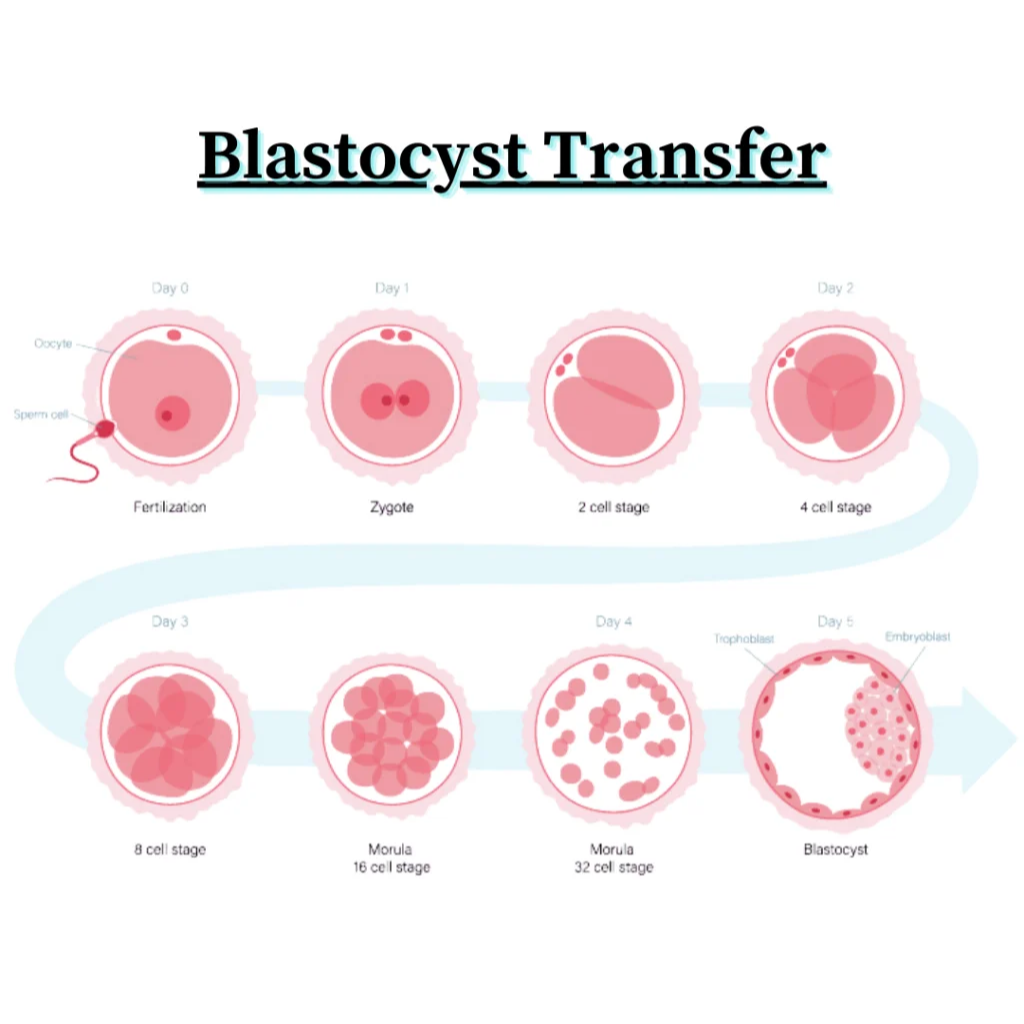 Blastocyst Transfer

Day 0

Oocyte

Sperm cell

Fertilization

Day 1

Zygote

2 cell stage

Day 2

4 cell stage

Day 3

8 cell stage

Morula
16 cell stage

Day 4

Morula
32 cell stage

Day 5

Trophoblast

Embryoblast

Blastocyst